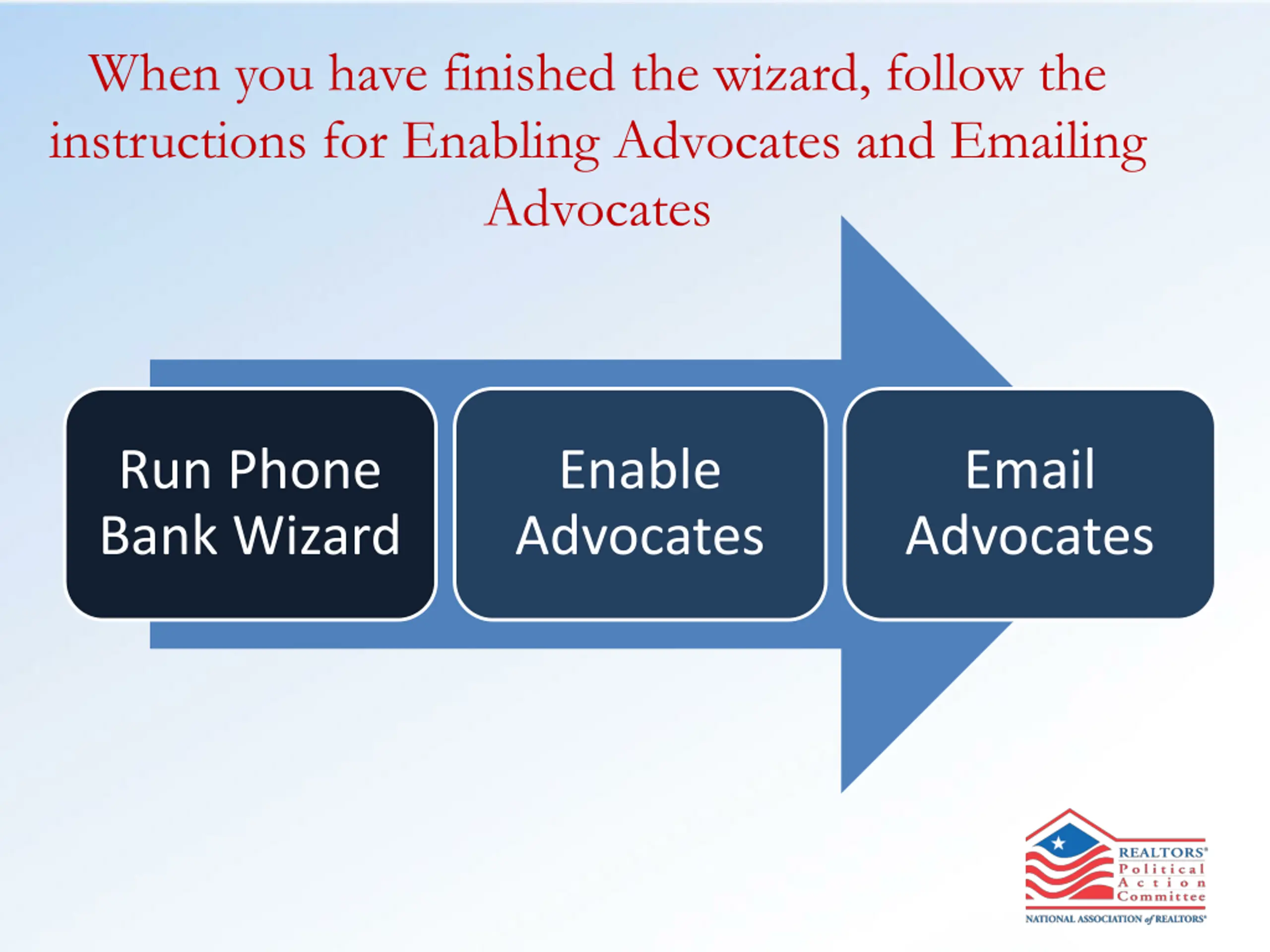 When you have finished the wizard, follow the instructions for Enabling Advocates and Emailing Advocates

Run Phone Bank Wizard

Enable Advocates

Email Advocates

REALTORS® Political Action Committee

NATIONAL ASSOCIATION of REALTORS®